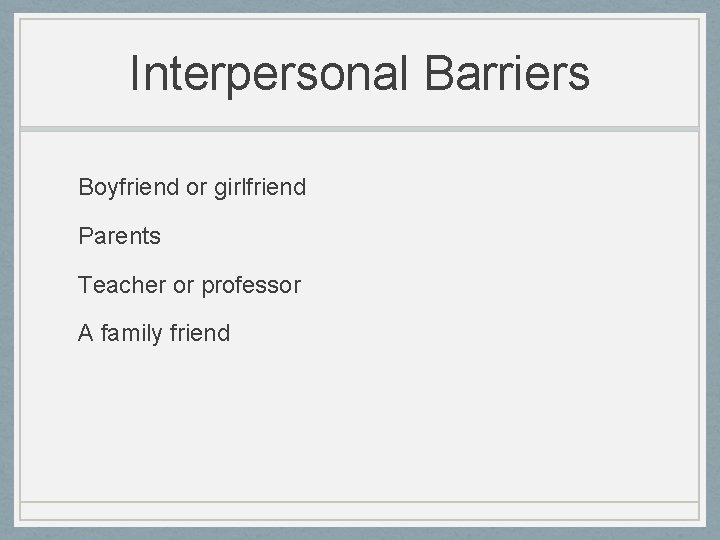 Interpersonal Barriers

Boyfriend or girlfriend

Parents

Teacher or professor

A family friend